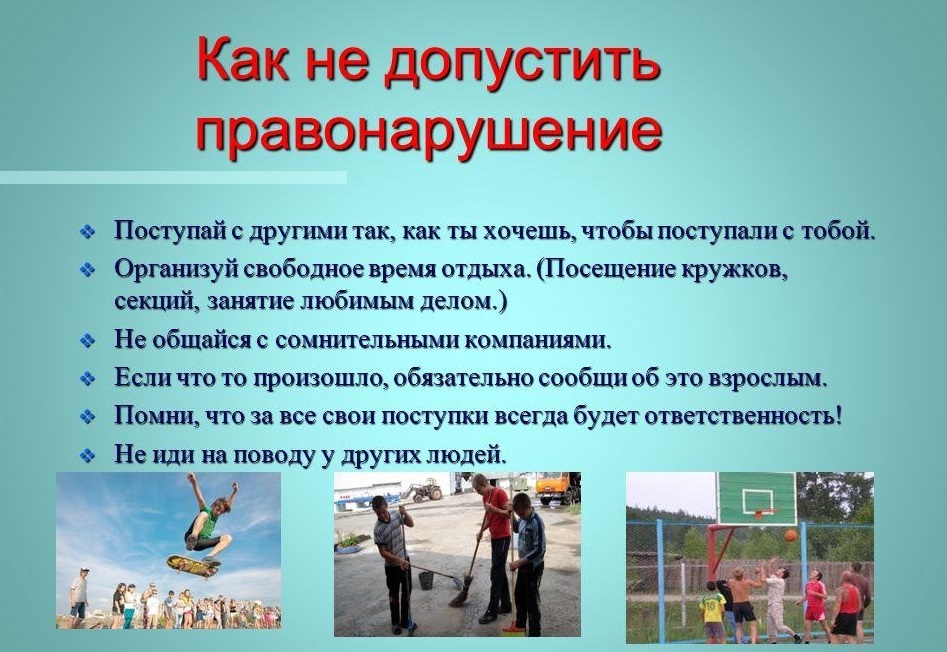 Как не допустить правонарушение

❖ Поступай с другими так, как ты хочешь, чтобы поступали с тобой.
❖ Организуй свободное время отдыха. (Посещение кружков, секций, занятие любимым делом.)
❖ Не общайся с сомнительными компаниями.
❖ Если что то произошло, обязательно сообщи об это взрослым.
❖ Помни, что за все свои поступки всегда будет ответственность!
❖ Не иди на поводу у других людей.